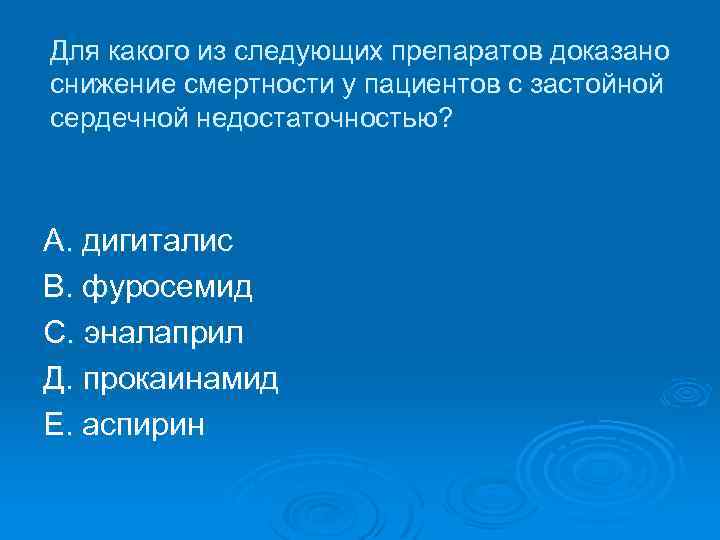 Для какого из следующих препаратов доказано снижение смертности у пациентов с застойной сердечной недостаточностью?

А. дигиталис
В. фуросемид
С. эналаприл
Д. прокаинамид
Е. аспирин